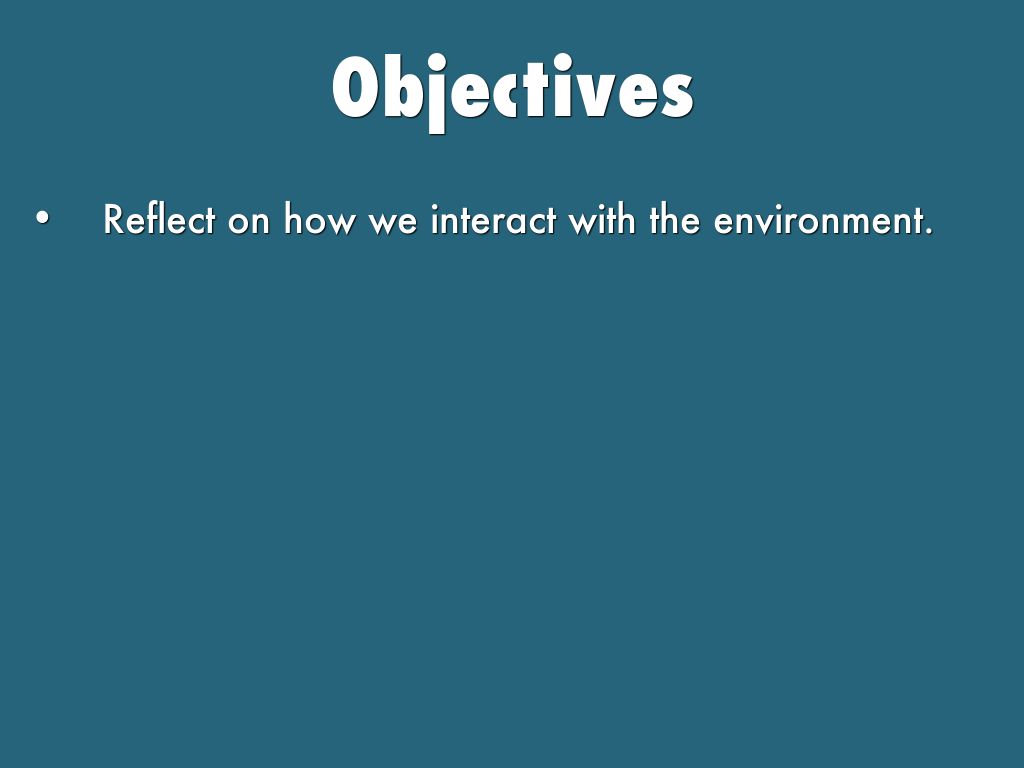 Objectives

• Reflect on how we interact with the environment.